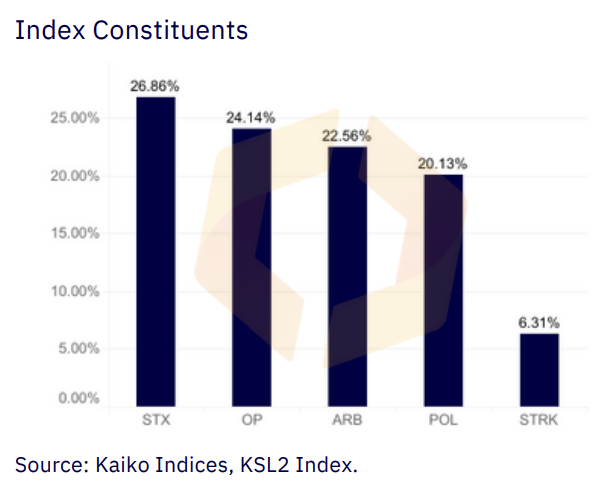 Index Constituents

26.86%
24.14%
22.56%
20.13%
6.31%

25.00%
20.00%
15.00%
10.00%
5.00%
0.00%

STX
OP
ARB
POL
STRK

Source: Kaiko Indices, KSL2 Index.